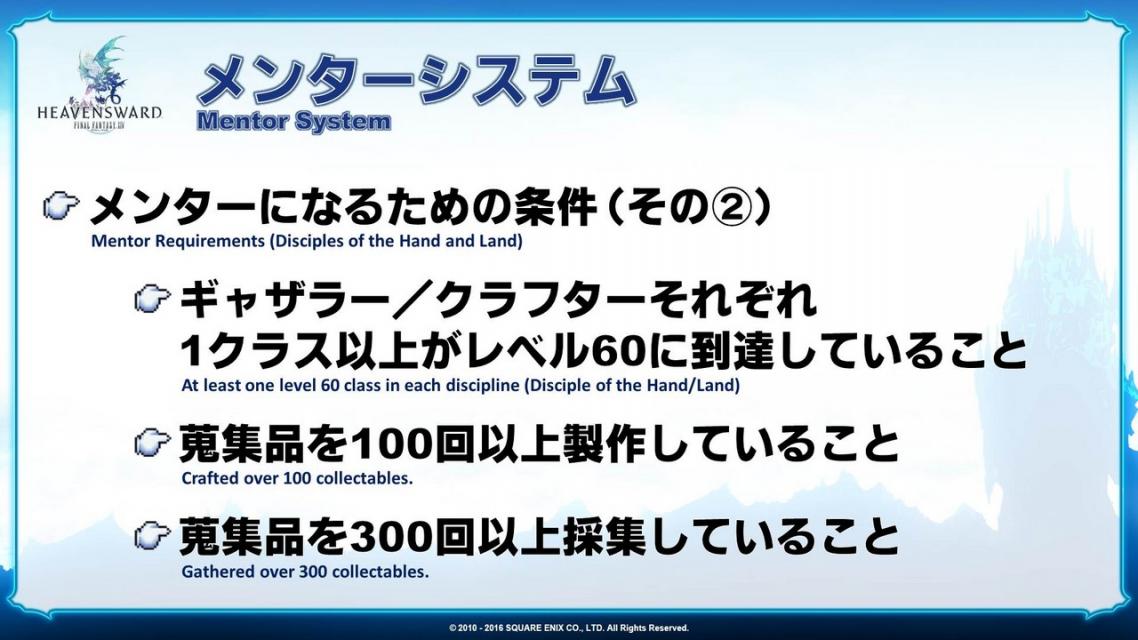 HEAVENSWARD
FINAL FANTASY XIV

メンターシステム
Mentor System

メンターになるための条件（その②）
Mentor Requirements (Disciples of the Hand and Land)

ギャザラー／クラフターそれぞれ 1クラス以上がレベル60に到達していること
At least one level 60 class in each discipline (Disciple of the Hand/Land)

蒐集品を100回以上製作していること
Crafted over 100 collectables.

蒐集品を300回以上採集していること
Gathered over 300 collectables.

© 2010 - 2016 SQUARE ENIX CO., LTD. All Rights Reserved.